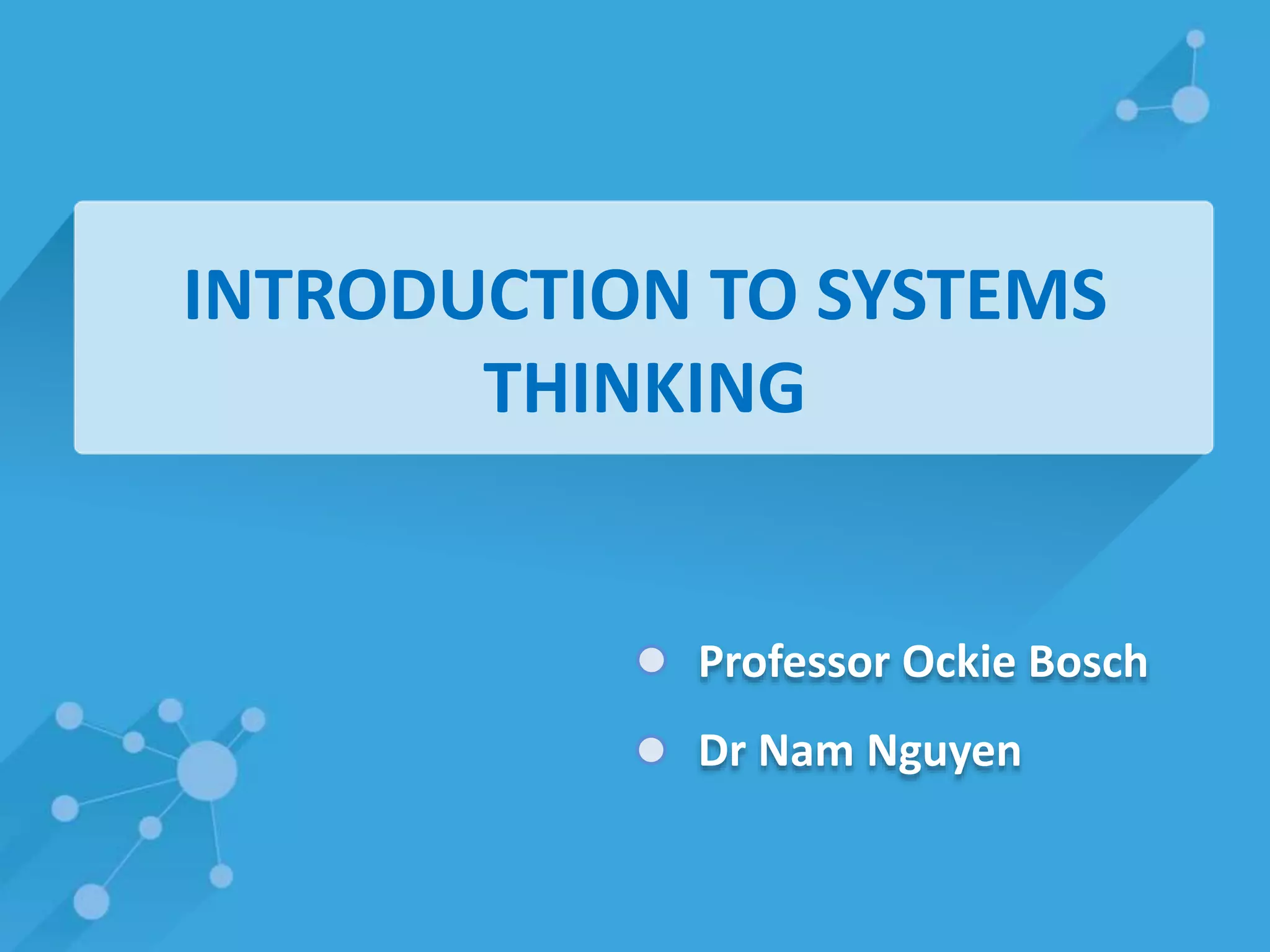 INTRODUCTION TO SYSTEMS THINKING

- Professor Ockie Bosch
- Dr Nam Nguyen